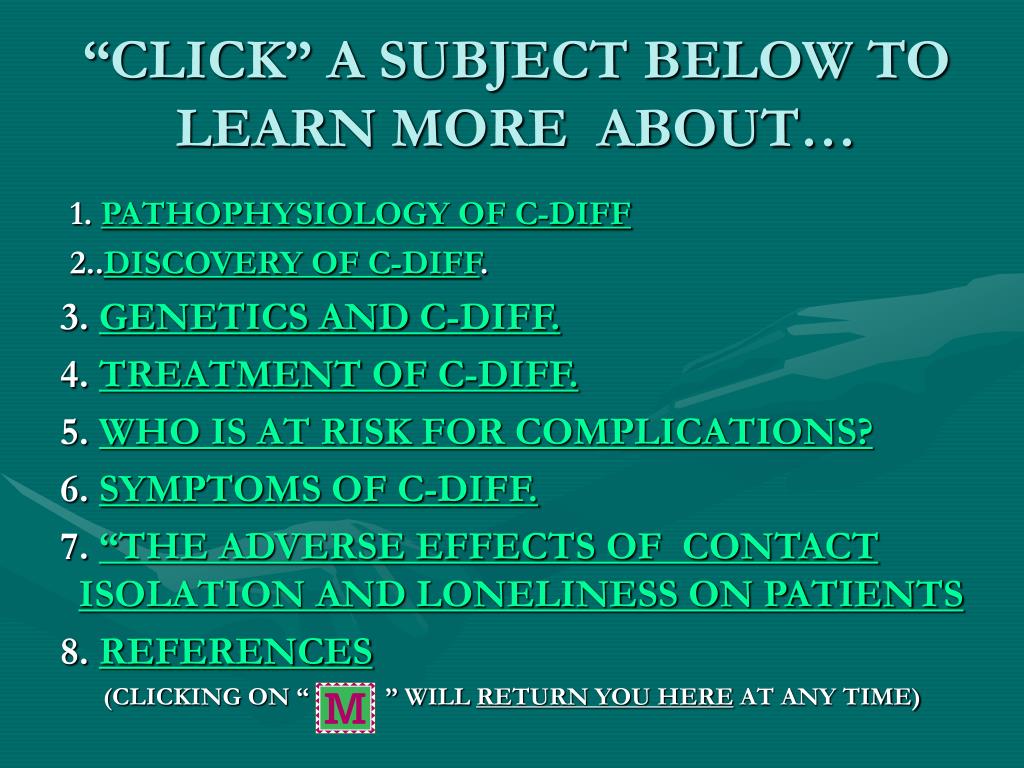 “CLICK” A SUBJECT BELOW TO LEARN MORE ABOUT…

1. PATHOPHYSIOLOGY OF C-DIFF

2..DISCOVERY OF C-DIFF.

3. GENETICS AND C-DIFF.

4. TREATMENT OF C-DIFF.

5. WHO IS AT RISK FOR COMPLICATIONS?

6. SYMPTOMS OF C-DIFF.

7. “THE ADVERSE EFFECTS OF CONTACT ISOLATION AND LONELINESS ON PATIENTS

8. REFERENCES

(CLICKING ON “ M ” WILL RETURN YOU HERE AT ANY TIME)